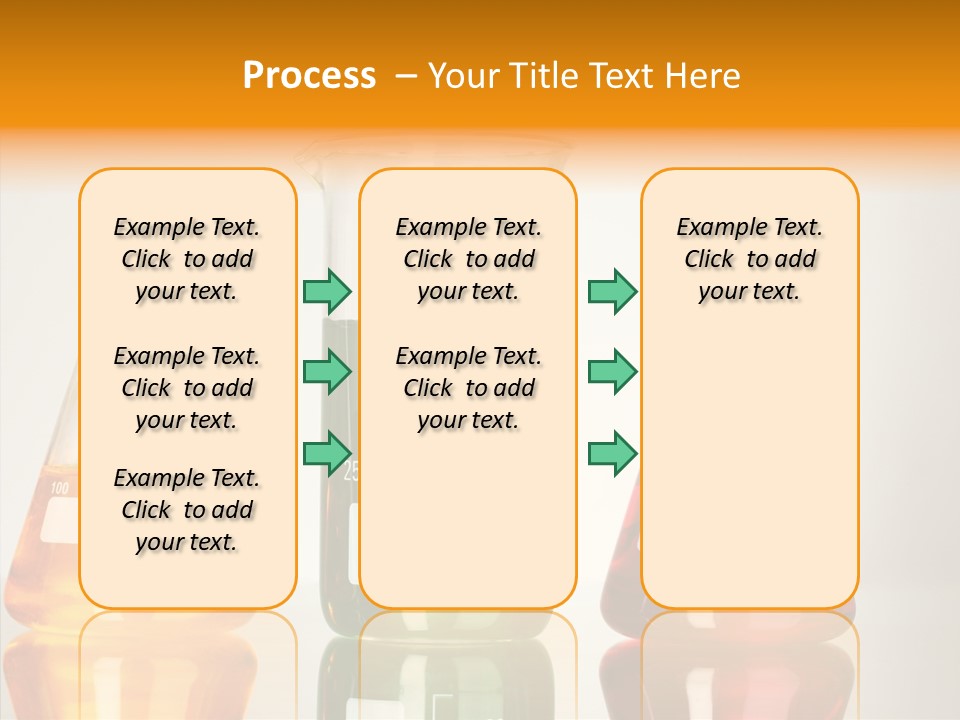 Process – Your Title Text Here

Example Text. Click to add your text.

Example Text. Click to add your text.

Example Text. Click to add your text.

Example Text. Click to add your text.

Example Text. Click to add your text.

Example Text. Click to add your text.

100

25